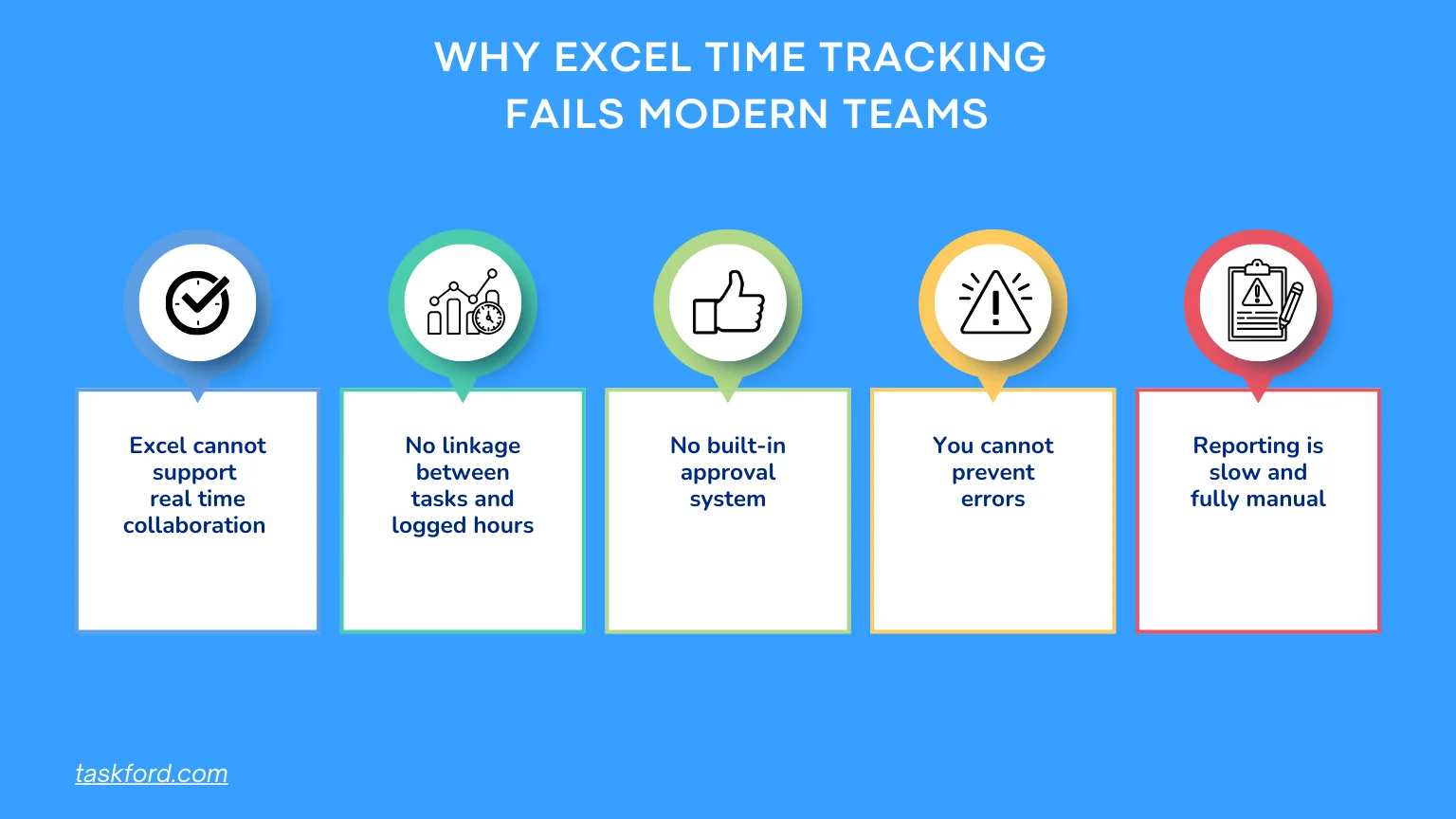 WHY EXCEL TIME TRACKING FAILS MODERN TEAMS

Excel cannot support real time collaboration

No linkage between tasks and logged hours

No built-in approval system

You cannot prevent errors

Reporting is slow and fully manual

taskford.com